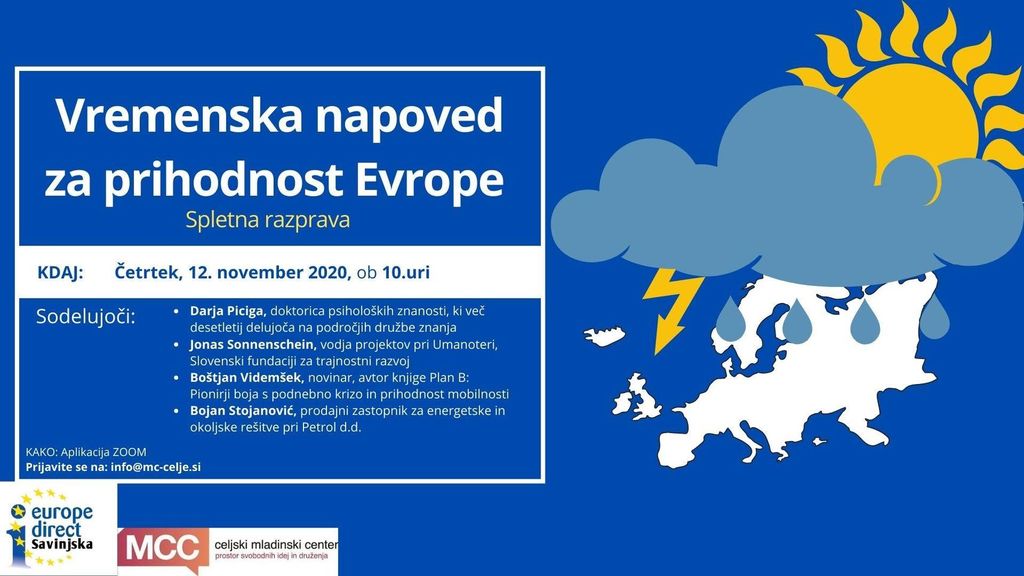 Vremenska napoved za prihodnost Evrope
Spletna razprava

KDAJ: Četrtek, 12. november 2020, ob 10.uri

Sodelujoči:
- Darja Piciga, doktorica psiholoških znanosti, ki več desetletij delujoča na področjih družbe znanja
- Jonas Sonnenschein, vodja projektov pri Umanoteri, Slovenski fundaciji za trajnostni razvoj
- Boštjan Videmšek, novinar, avtor knjige Plan B: Pionirji boja s podnebno krizo in prihodnost mobilnosti
- Bojan Stojanović, prodajni zastopnik za energetske in okoljske rešitve pri Petrol d.d.

KAKO: Aplikacija ZOOM
Prijavite se na: info@mc-celje.si

europe direct Savinjska

MCC celjski mladinski center prostor svobodnih idej in druženja